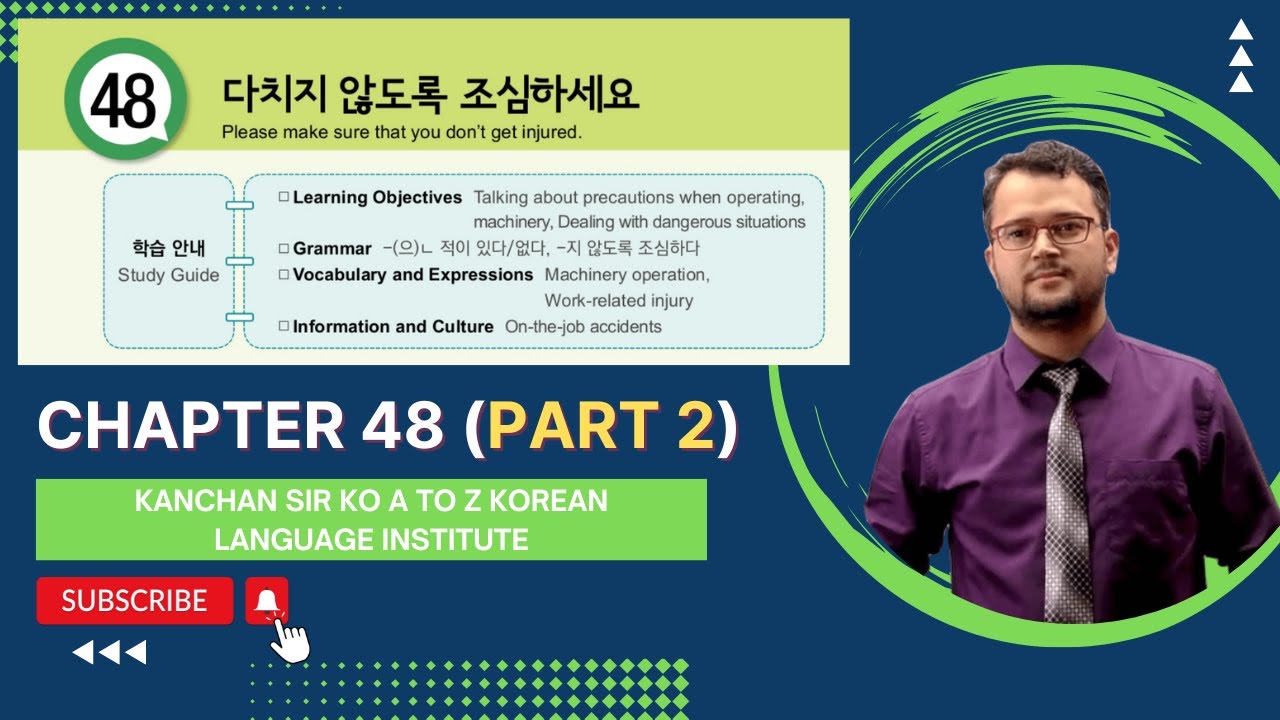 48

다치지 않도록 조심하세요

Please make sure that you don't get injured.

학습 안내
Study Guide

□ Learning Objectives Talking about precautions when operating, machinery, Dealing with dangerous situations

□ Grammar -(으)ㄴ 적이 있다/없다, -지 않도록 조심하다

□ Vocabulary and Expressions Machinery operation, Work-related injury

□ Information and Culture On-the-job accidents

CHAPTER 48 (PART 2)

KANCHAN SIR KO A TO Z KOREAN LANGUAGE INSTITUTE

SUBSCRIBE